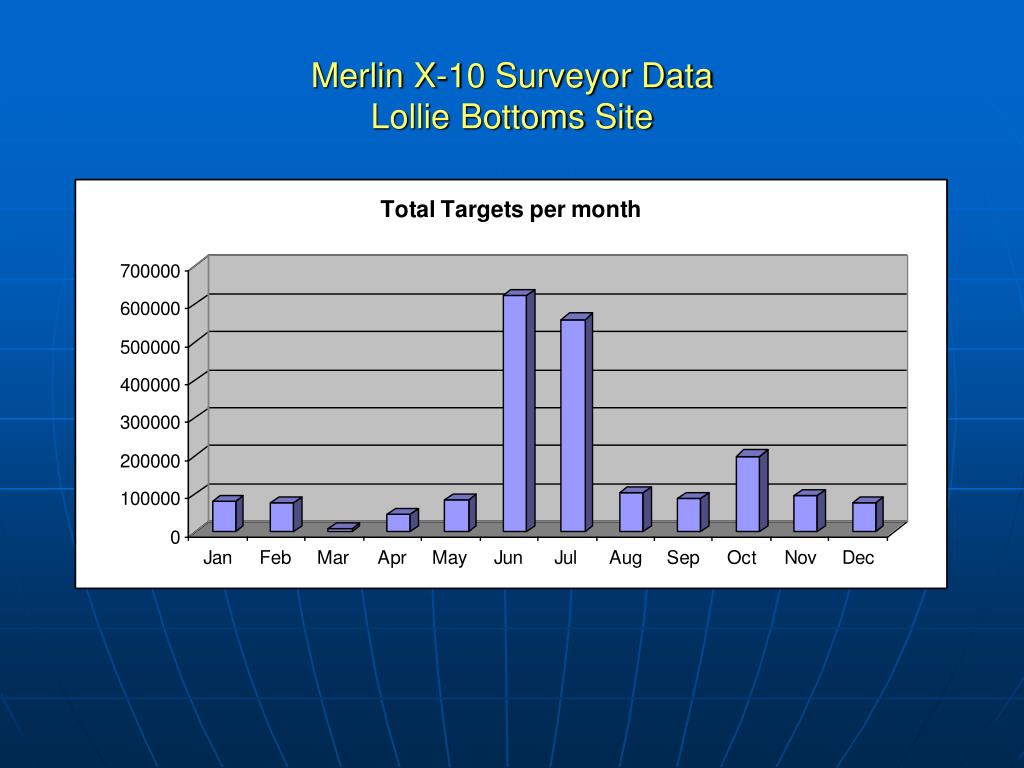 Merlin X-10 Surveyor Data
Lollie Bottoms Site

Total Targets per month

700000
600000
500000
400000
300000
200000
100000
0

Jan Feb Mar Apr May Jun Jul Aug Sep Oct Nov Dec